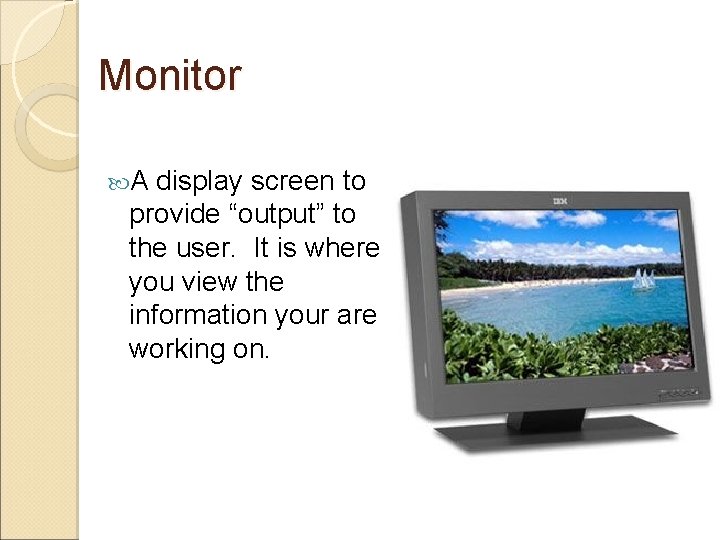 Monitor

A display screen to provide “output” to the user.  It is where you view the information your are working on.

IBM